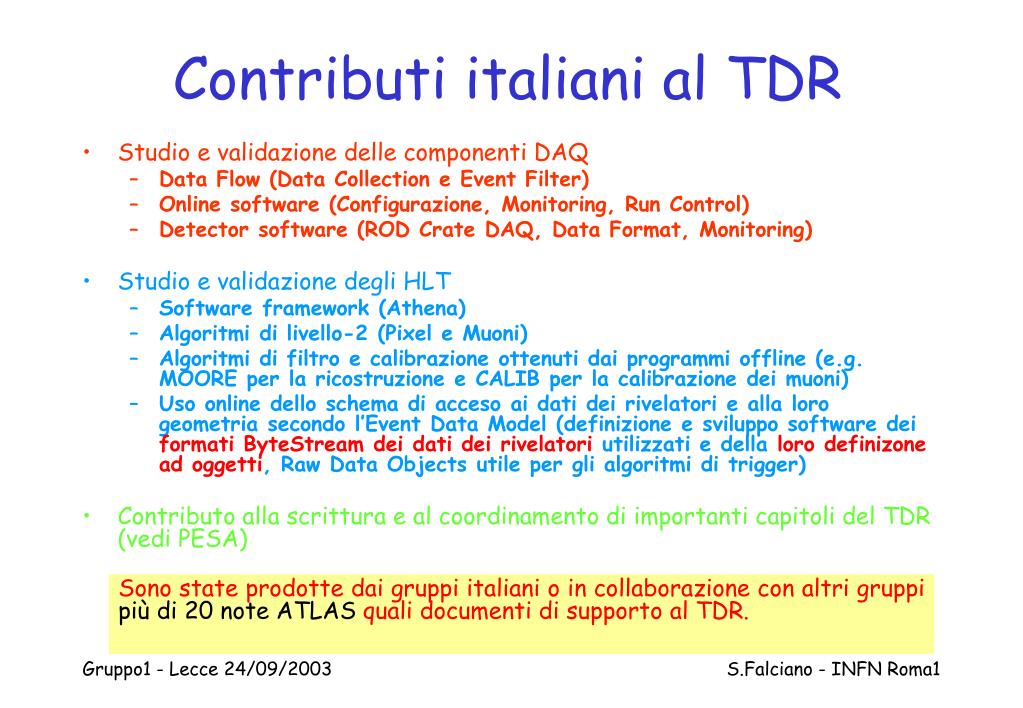 Contributi italiani al TDR

• Studio e validazione delle componenti DAQ
– Data Flow (Data Collection e Event Filter)
– Online software (Configurazione, Monitoring, Run Control)
– Detector software (ROD Crate DAQ, Data Format, Monitoring)

• Studio e validazione degli HLT
– Software framework (Athena)
– Algoritmi di livello-2 (Pixel e Muoni)
– Algoritmi di filtro e calibrazione ottenuti dai programmi offline (e.g. MOORE per la ricostruzione e CALIB per la calibrazione dei muoni)
– Uso online dello schema di acceso ai dati dei rivelatori e alla loro geometria secondo l'Event Data Model (definizione e sviluppo software dei formati ByteStream dei dati dei rivelatori utilizzati e della loro definizone ad oggetti, Raw Data Objects utile per gli algoritmi di trigger)

• Contributo alla scrittura e al coordinamento di importanti capitoli del TDR (vedi PESA)

Sono state prodotte dai gruppi italiani o in collaborazione con altri gruppi più di 20 note ATLAS quali documenti di supporto al TDR.

Gruppo1 - Lecce 24/09/2003
S.Falciano - INFN Roma1